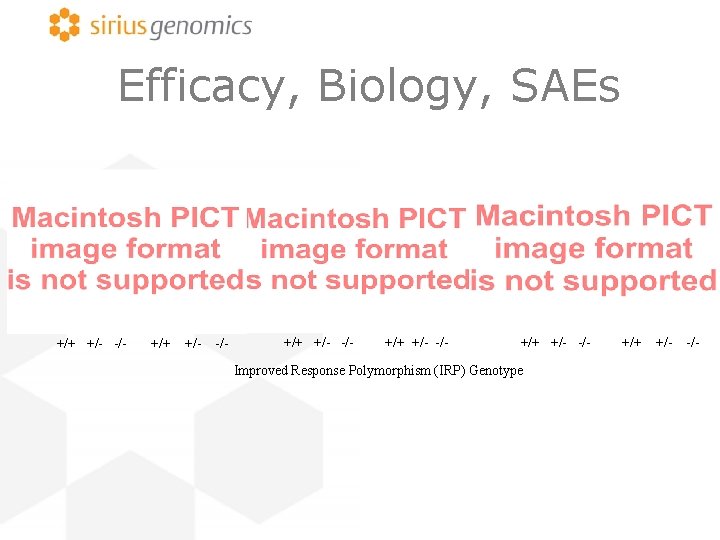 sirius genomics

Efficacy, Biology, SAEs

Macintosh PICT image format is not supported

Macintosh PICT image format is not supported

Macintosh PICT image format is not supported

+/+ +/- -/- +/+ +/- -/- +/+ +/- -/- +/+ +/- -/- +/+ +/- -/- +/+ +/- -/-

Improved Response Polymorphism (IRP) Genotype